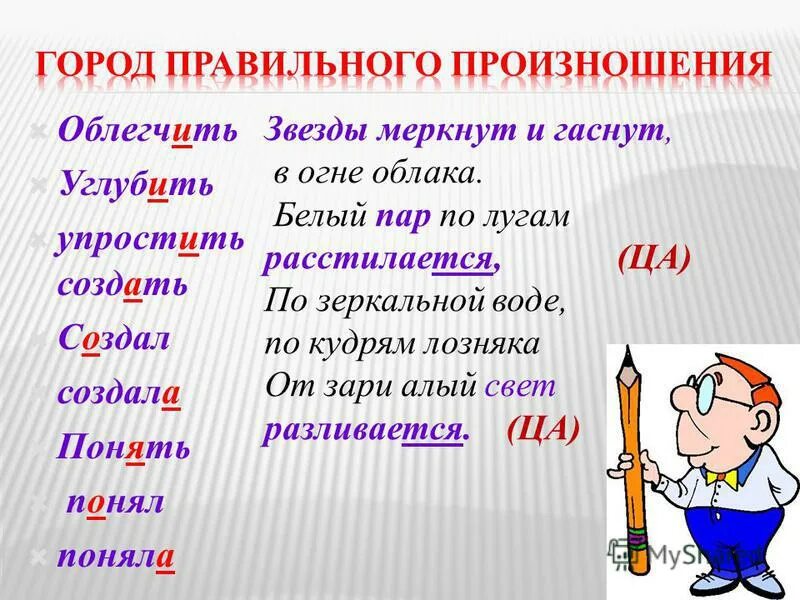 ГОРОД ПРАВИЛЬНОГО ПРОИЗНОШЕНИЯ

Облегчить
Углубить
упростить
создать
Создал
создала
Понять
понял
поняла

Звезды меркнут и гаснут, в огне облака.
Белый пар по лугам расстилается, (ЦА)
По зеркальной воде, по кудрям лозняка
От зари алый свет разливается. (ЦА)

MyShared